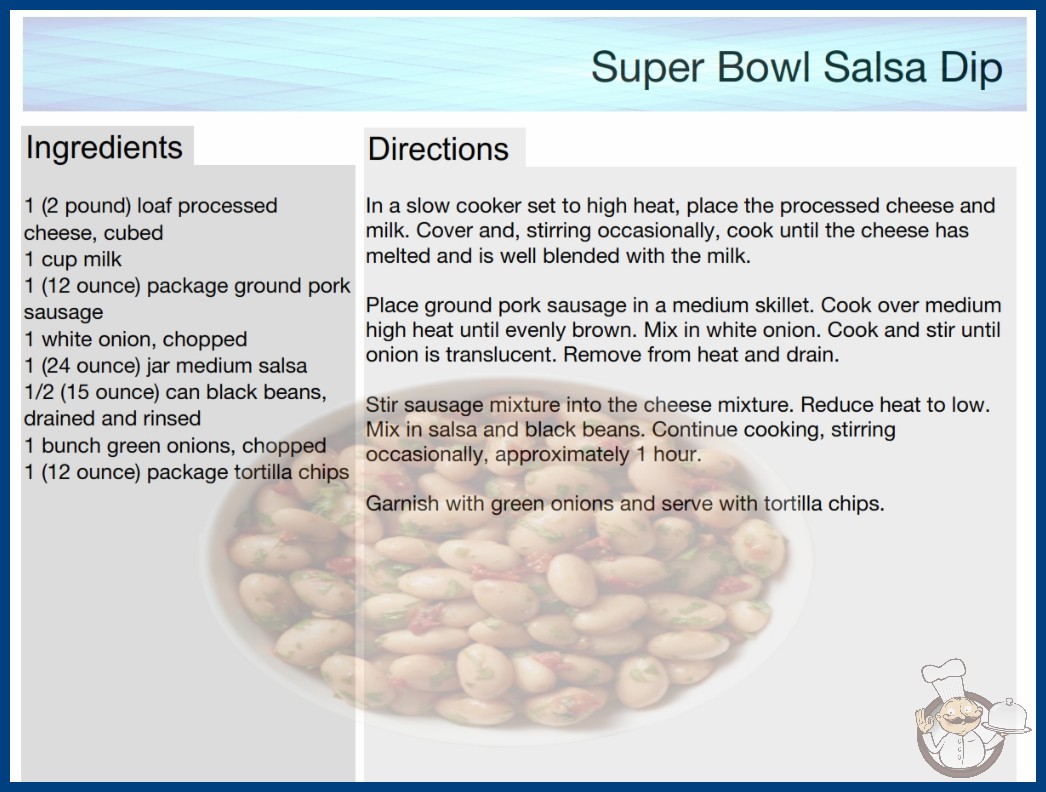 Super Bowl Salsa Dip

Ingredients

1 (2 pound) loaf processed cheese, cubed
1 cup milk
1 (12 ounce) package ground pork sausage
1 white onion, chopped
1 (24 ounce) jar medium salsa
1/2 (15 ounce) can black beans, drained and rinsed
1 bunch green onions, chopped
1 (12 ounce) package tortilla chips

Directions

In a slow cooker set to high heat, place the processed cheese and milk. Cover and, stirring occasionally, cook until the cheese has melted and is well blended with the milk.

Place ground pork sausage in a medium skillet. Cook over medium high heat until evenly brown. Mix in white onion. Cook and stir until onion is translucent. Remove from heat and drain.

Stir sausage mixture into the cheese mixture. Reduce heat to low. Mix in salsa and black beans. Continue cooking, stirring occasionally, approximately 1 hour.

Garnish with green onions and serve with tortilla chips.